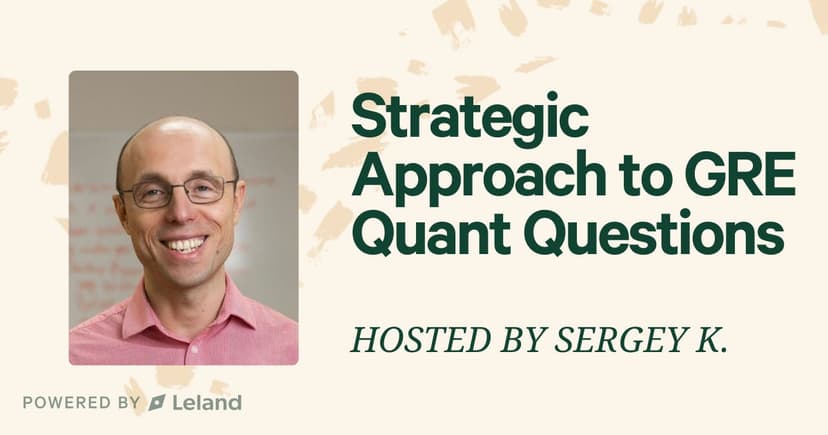 Strategic Approach to GRE Quant Questions

HOSTED BY SERGEY K.

POWERED BY Leland